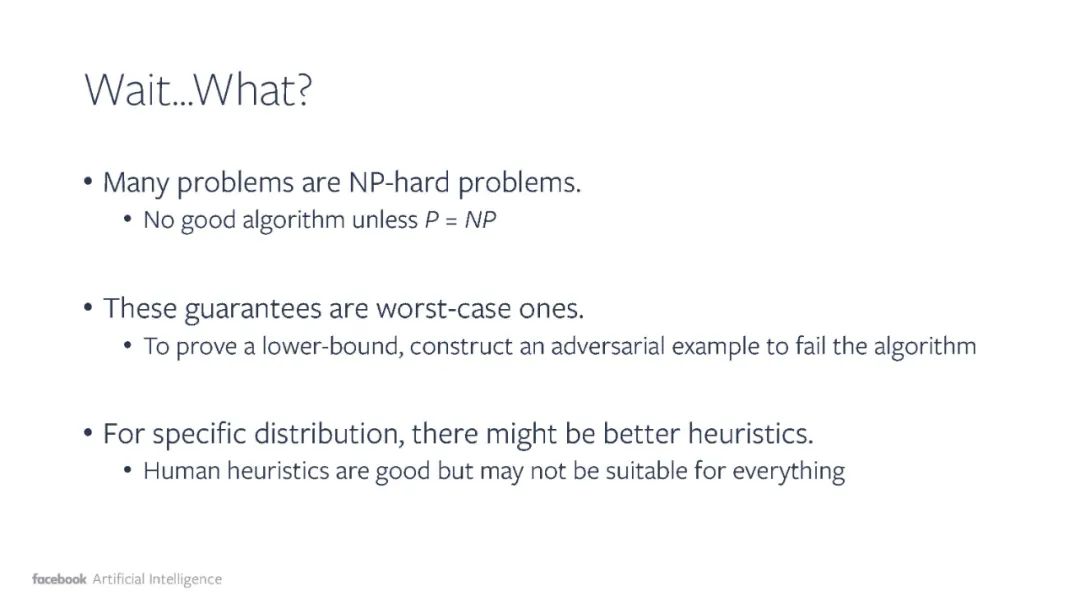 Wait...What?

• Many problems are NP-hard problems.
  • No good algorithm unless $P = NP$

• These guarantees are worst-case ones.
  • To prove a lower-bound, construct an adversarial example to fail the algorithm

• For specific distribution, there might be better heuristics.
  • Human heuristics are good but may not be suitable for everything

facebook Artificial Intelligence